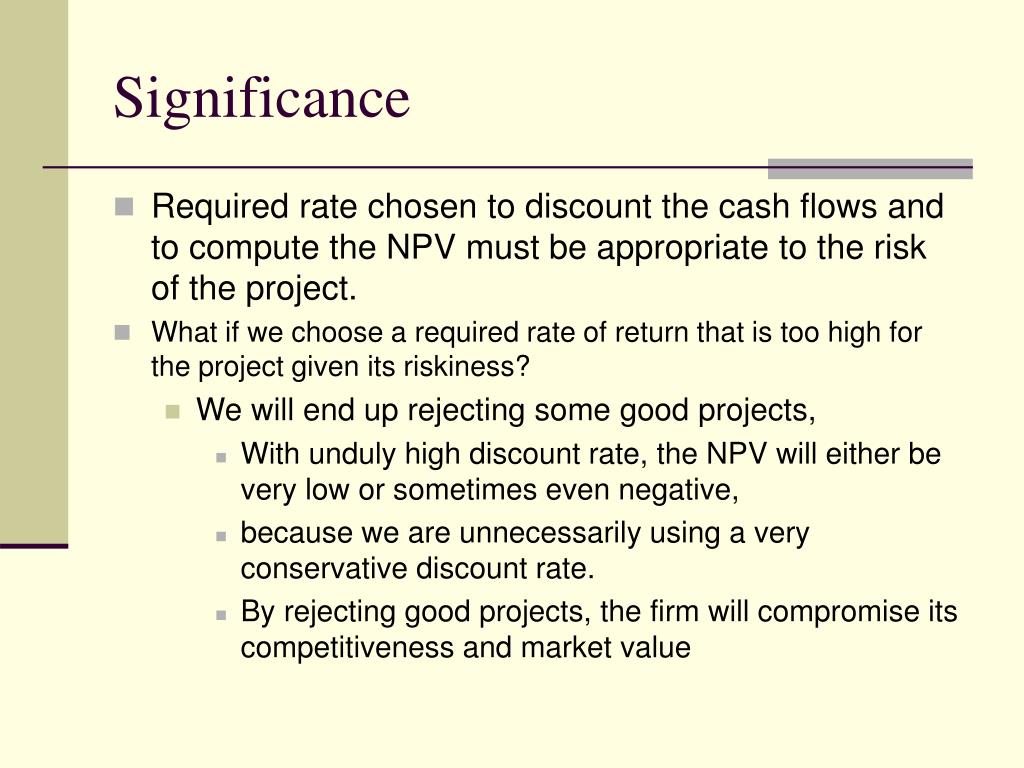 Significance

Required rate chosen to discount the cash flows and to compute the NPV must be appropriate to the risk of the project.

What if we choose a required rate of return that is too high for the project given its riskiness?

We will end up rejecting some good projects,

With unduly high discount rate, the NPV will either be very low or sometimes even negative,

because we are unnecessarily using a very conservative discount rate.

By rejecting good projects, the firm will compromise its competitiveness and market value